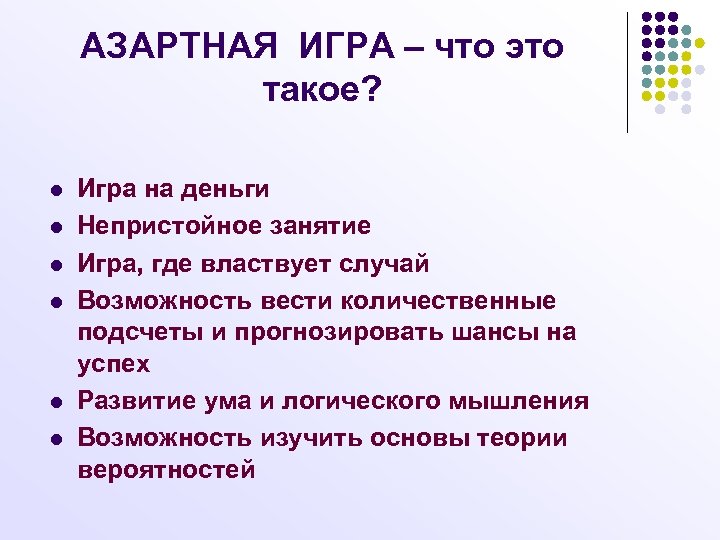 АЗАРТНАЯ ИГРА – что это такое?

- Игра на деньги
- Непристойное занятие
- Игра, где властвует случай
- Возможность вести количественные подсчеты и прогнозировать шансы на успех
- Развитие ума и логического мышления
- Возможность изучить основы теории вероятностей